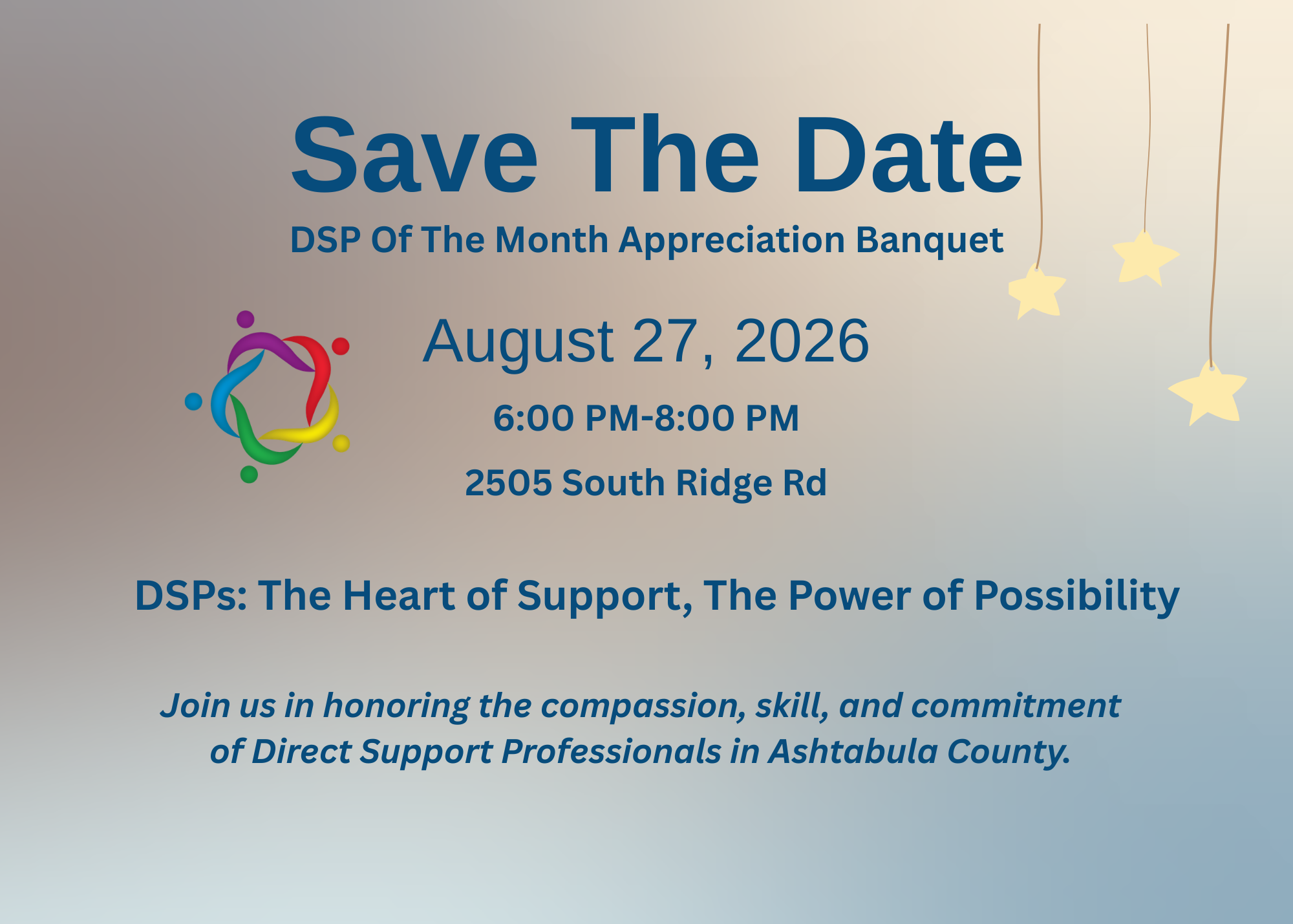 Save The Date

DSP Of The Month Appreciation Banquet

August 27, 2026

6:00 PM-8:00 PM

2505 South Ridge Rd

DSPs: The Heart of Support, The Power of Possibility

Join us in honoring the compassion, skill, and commitment of Direct Support Professionals in Ashtabula County.